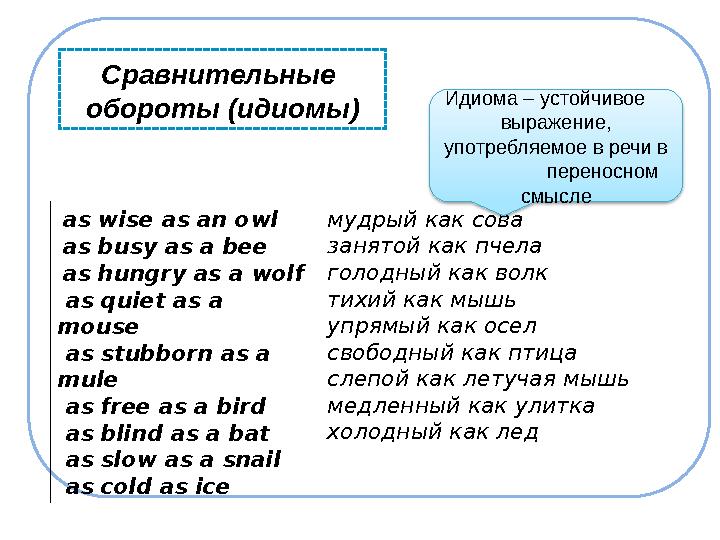 Сравнительные обороты (идиомы)

Идиома – устойчивое выражение, употребляемое в речи в переносном смысле

as wise as an owl
as busy as a bee
as hungry as a wolf
as quiet as a mouse
as stubborn as a mule
as free as a bird
as blind as a bat
as slow as a snail
as cold as ice

мудрый как сова
занятой как пчела
голодный как волк
тихий как мышь
упрямый как осел
свободный как птица
слепой как летучая мышь
медленный как улитка
холодный как лед